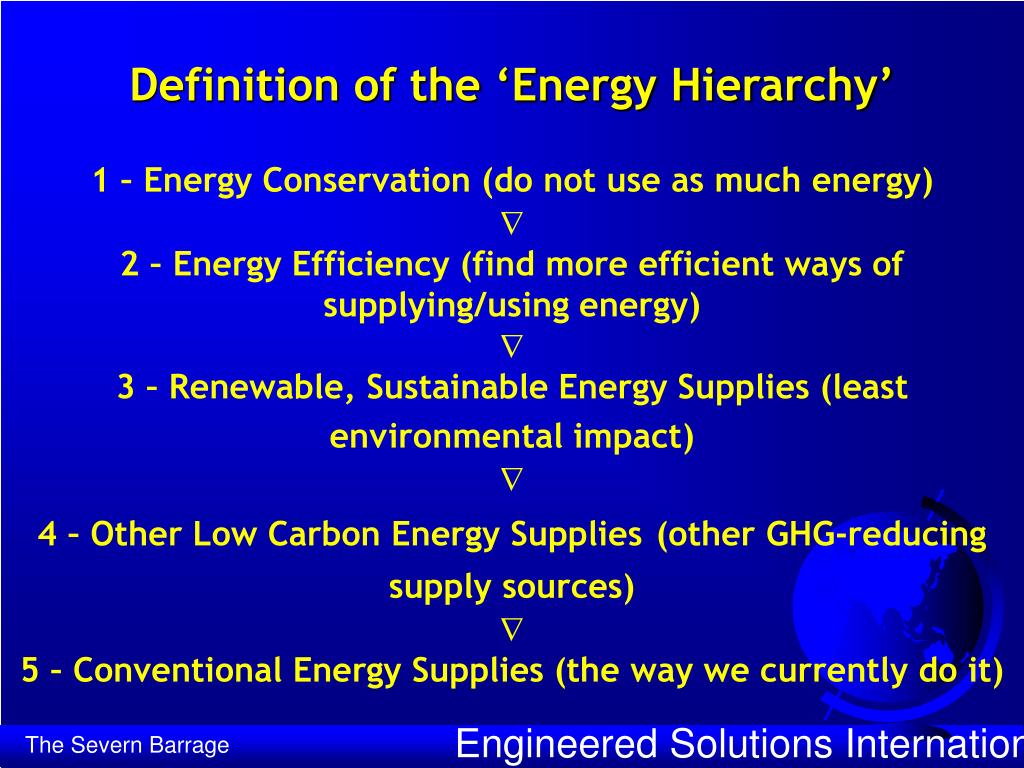 Definition of the ‘Energy Hierarchy’

1 – Energy Conservation (do not use as much energy)

$\nabla$

2 – Energy Efficiency (find more efficient ways of supplying/using energy)

$\nabla$

3 – Renewable, Sustainable Energy Supplies (least environmental impact)

$\nabla$

4 – Other Low Carbon Energy Supplies (other GHG-reducing supply sources)

$\nabla$

5 – Conventional Energy Supplies (the way we currently do it)

The Severn Barrage

Engineered Solutions Internation